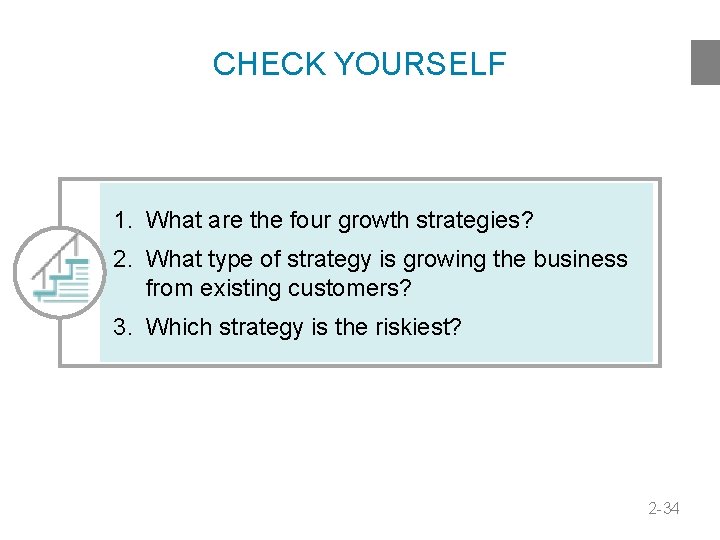 CHECK YOURSELF

1. What are the four growth strategies?
2. What type of strategy is growing the business from existing customers?
3. Which strategy is the riskiest?

2-34